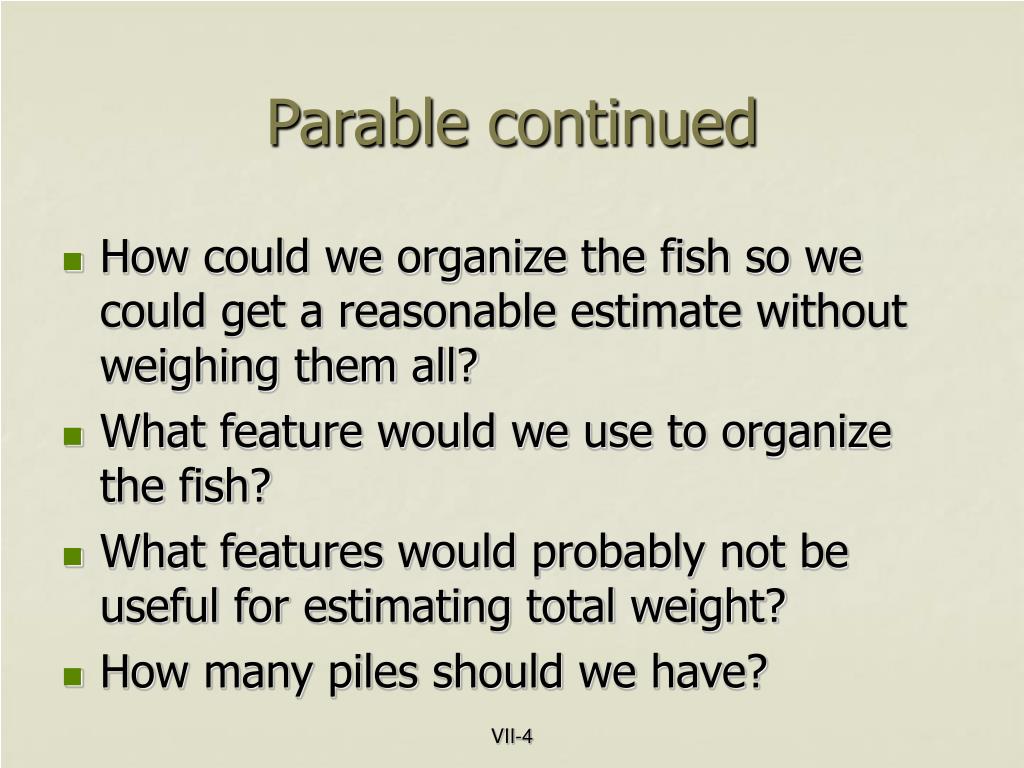 Parable continued

- How could we organize the fish so we could get a reasonable estimate without weighing them all?
- What feature would we use to organize the fish?
- What features would probably not be useful for estimating total weight?
- How many piles should we have?

VII-4